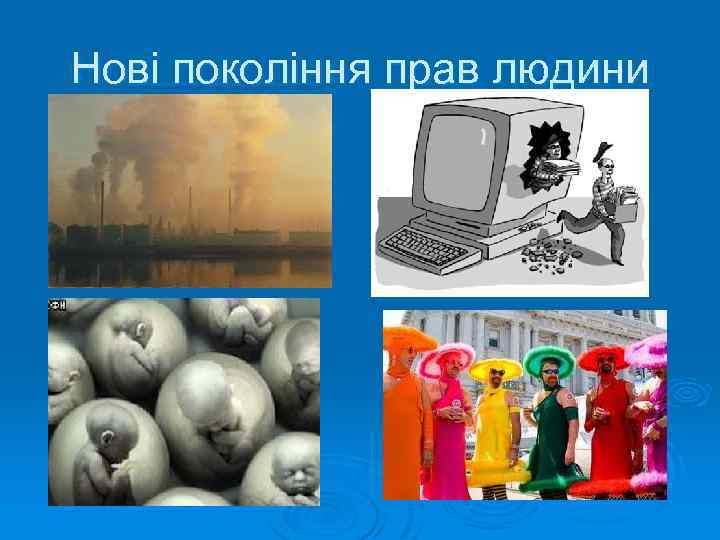 Нові покоління прав людини